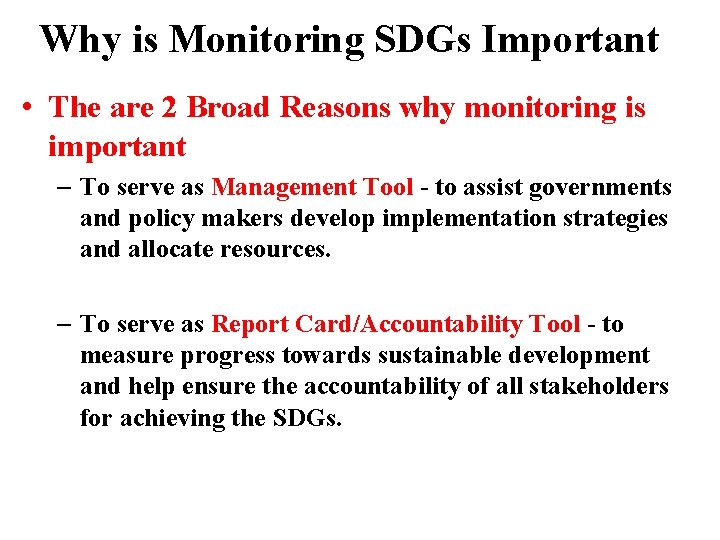 Why is Monitoring SDGs Important

• The are 2 Broad Reasons why monitoring is important

– To serve as Management Tool - to assist governments and policy makers develop implementation strategies and allocate resources.

– To serve as Report Card/Accountability Tool - to measure progress towards sustainable development and help ensure the accountability of all stakeholders for achieving the SDGs.